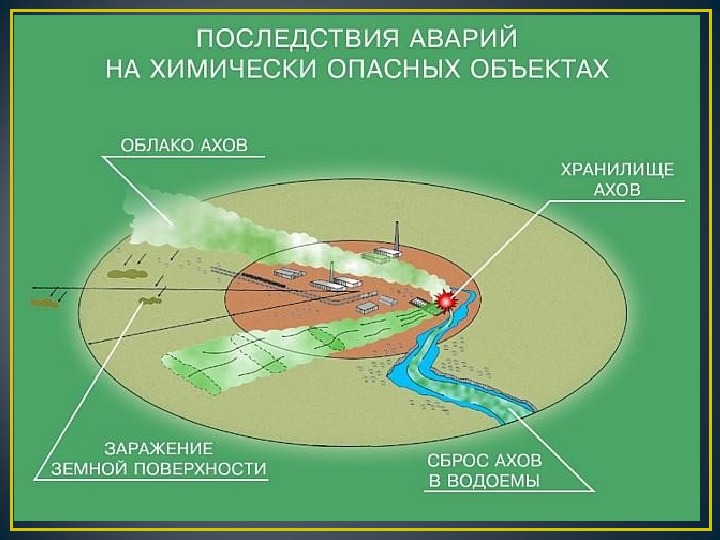 ПОСЛЕДСТВИЯ АВАРИЙ
НА ХИМИЧЕСКИ ОПАСНЫХ ОБЪЕКТАХ

ОБЛАКО АХОВ

ХРАНИЛИЩЕ
АХОВ

ЗАРАЖЕНИЕ
ЗЕМНОЙ ПОВЕРХНОСТИ

СБРОС АХОВ
В ВОДОЕМЫ